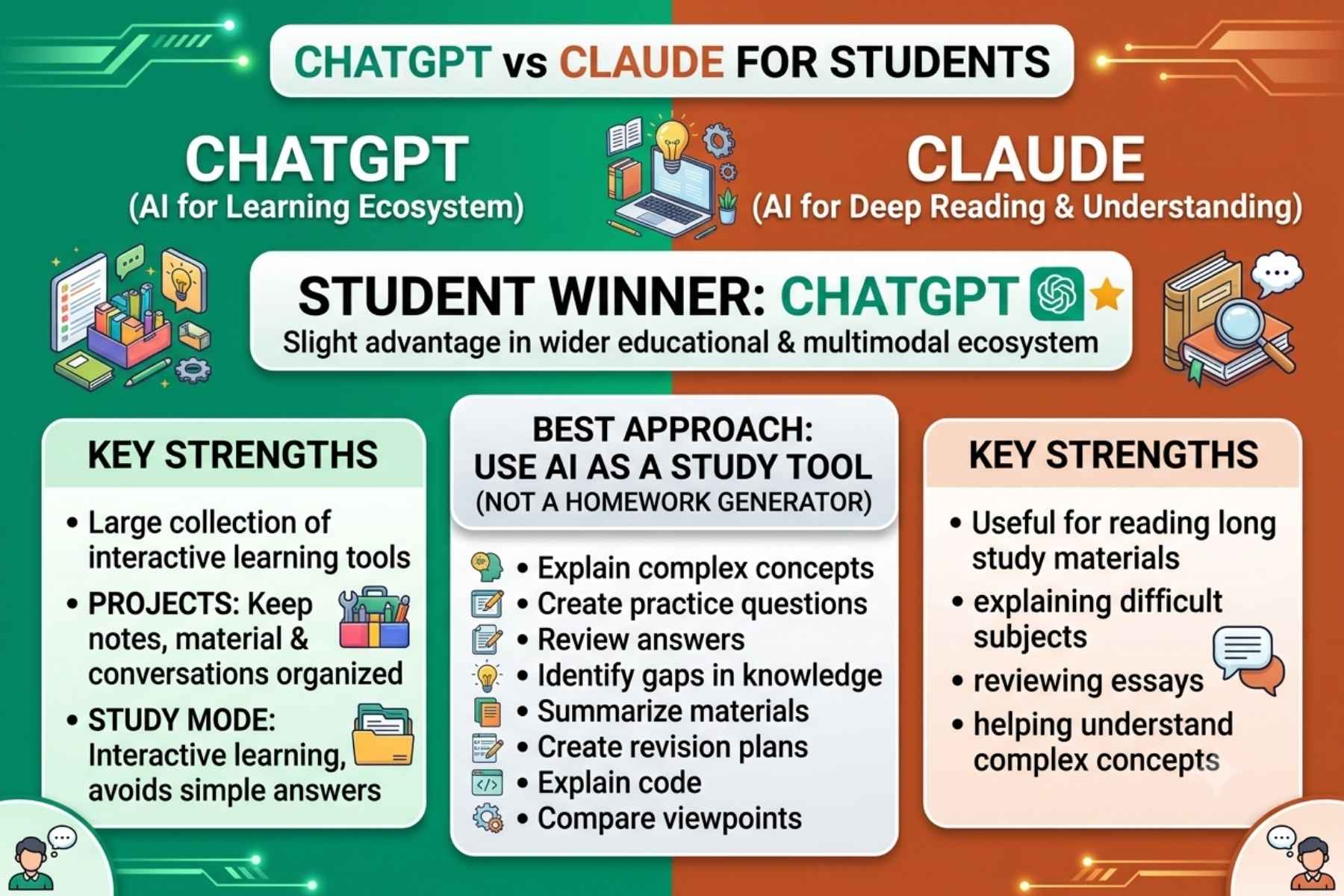 CHATGPT vs CLAUDE FOR STUDENTS

CHATGPT
(AI for Learning Ecosystem)

CLAUDE
(AI for Deep Reading & Understanding)

STUDENT WINNER: CHATGPT
Slight advantage in wider educational & multimodal ecosystem

KEY STRENGTHS
• Large collection of interactive learning tools
• PROJECTS: Keep notes, material & conversations organized
• STUDY MODE: Interactive learning, avoids simple answers

BEST APPROACH: USE AI AS A STUDY TOOL
(NOT A HOMEWORK GENERATOR)
• Explain complex concepts
• Create practice questions
• Review answers
• Identify gaps in knowledge
• Summarize materials
• Create revision plans
• Explain code
• Compare viewpoints

KEY STRENGTHS
• Useful for reading long study materials
• explaining difficult subjects
• reviewing essays
• helping understand complex concepts